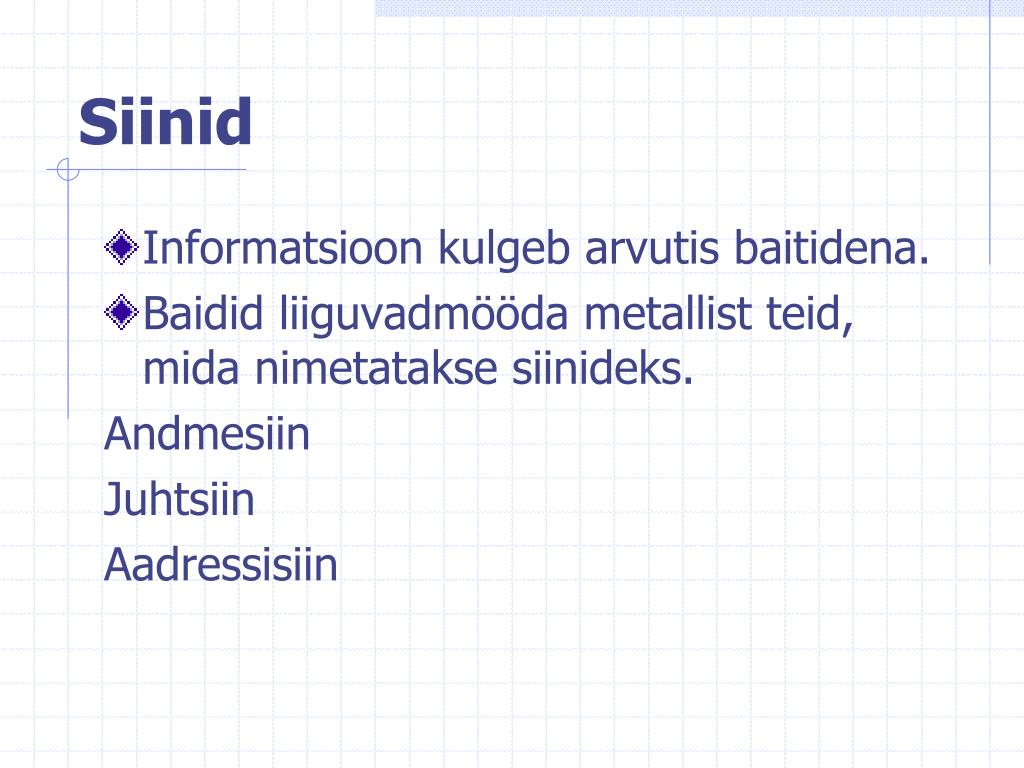 Siinid

Informatsioon kulgeb arvutis baitidena.

Baidid liiguvadmööda metallist teid, mida nimetatakse siinideks.

Andmesiin

Juhtsiin

Aadressisiin